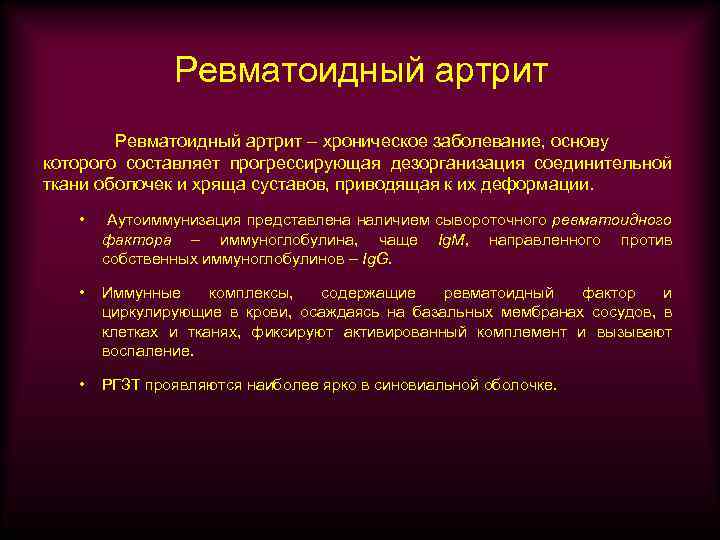 Ревматоидный артрит

Ревматоидный артрит – хроническое заболевание, основу которого составляет прогрессирующая дезорганизация соединительной ткани оболочек и хряща суставов, приводящая к их деформации.

• Аутоиммунизация представлена наличием сывороточного ревматоидного фактора – иммуноглобулина, чаще IgM, направленного против собственных иммуноглобулинов – IgG.

• Иммунные комплексы, содержащие ревматоидный фактор и циркулирующие в крови, осаждаясь на базальных мембранах сосудов, в клетках и тканях, фиксируют активированный комплемент и вызывают воспаление.

• РГЗТ проявляются наиболее ярко в синовиальной оболочке.